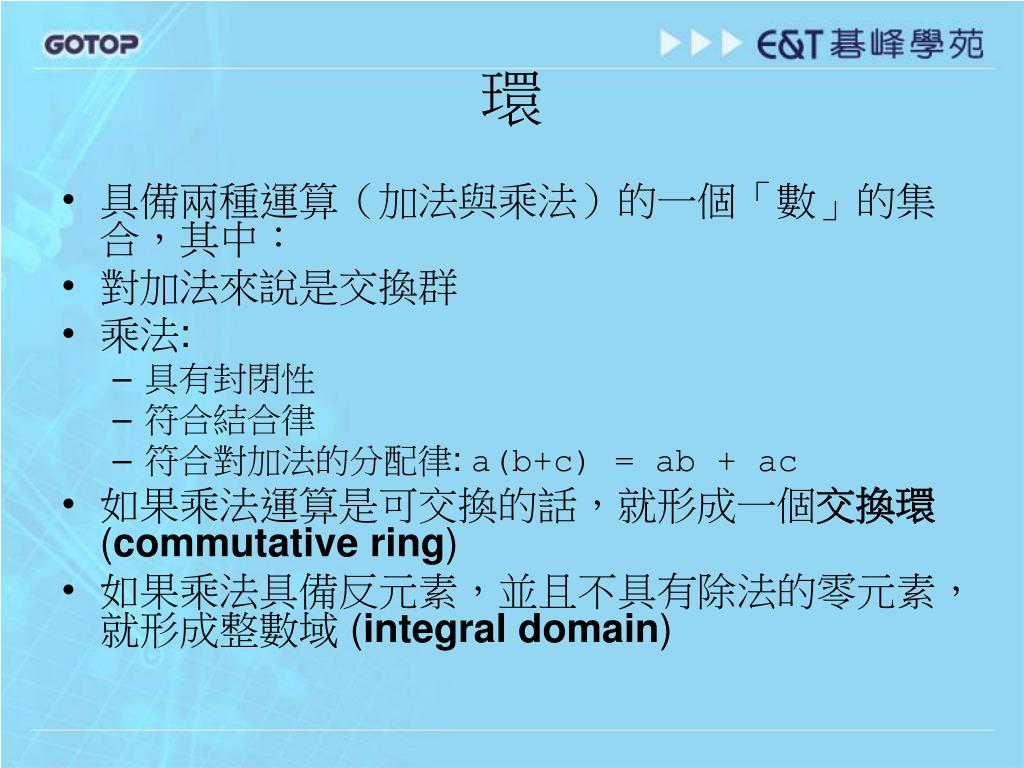 GOTOP

E&T 碁峰學苑

環

• 具備兩種運算（加法與乘法）的一個「數」的集合，其中：
• 對加法來說是交換群
• 乘法:
  – 具有封閉性
  – 符合結合律
  – 符合對加法的分配律: a(b+c) = ab + ac
• 如果乘法運算是可交換的話，就形成一個交換環 (commutative ring)
• 如果乘法具備反元素，並且不具有除法的零元素，就形成整數域 (integral domain)